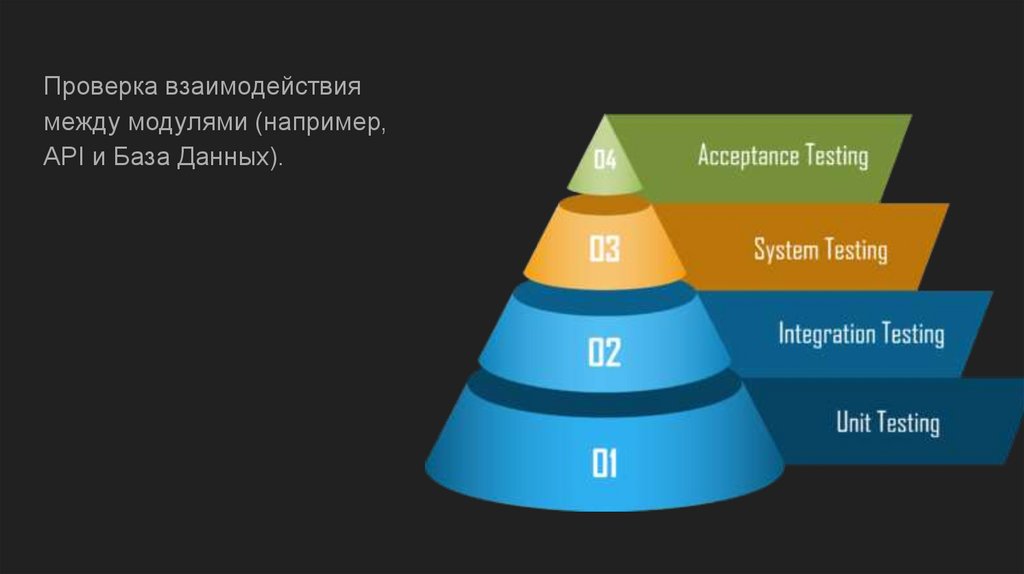 Проверка взаимодействия между модулями (например, API и База Данных).

04
Acceptance Testing

03
System Testing

02
Integration Testing

01
Unit Testing